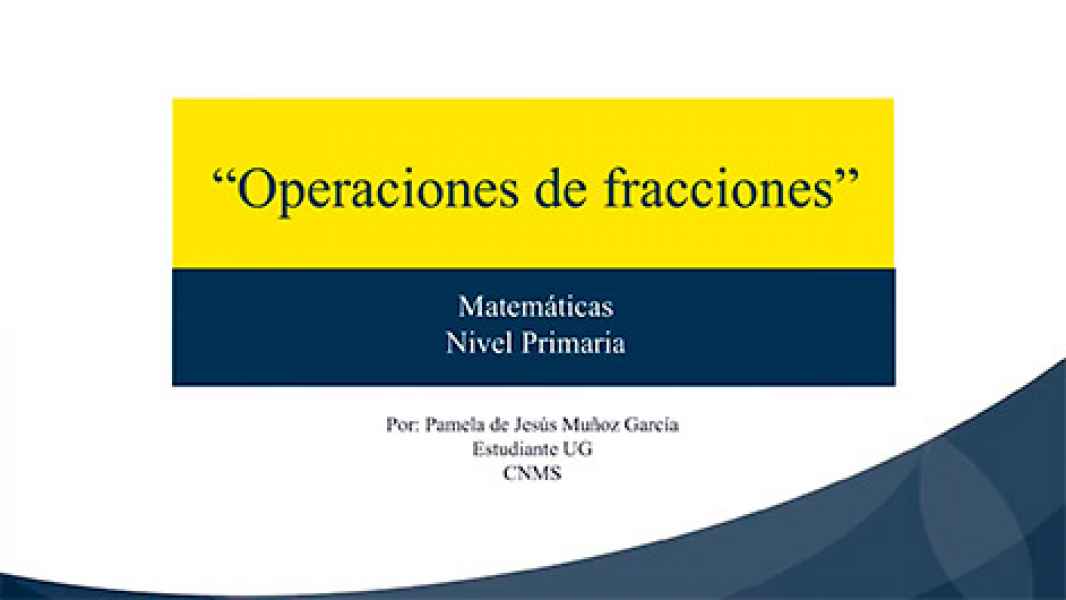 “Operaciones de fracciones”

Matemáticas
Nivel Primaria

Por: Pamela de Jesús Muñoz García
Estudiante UG
CNMS